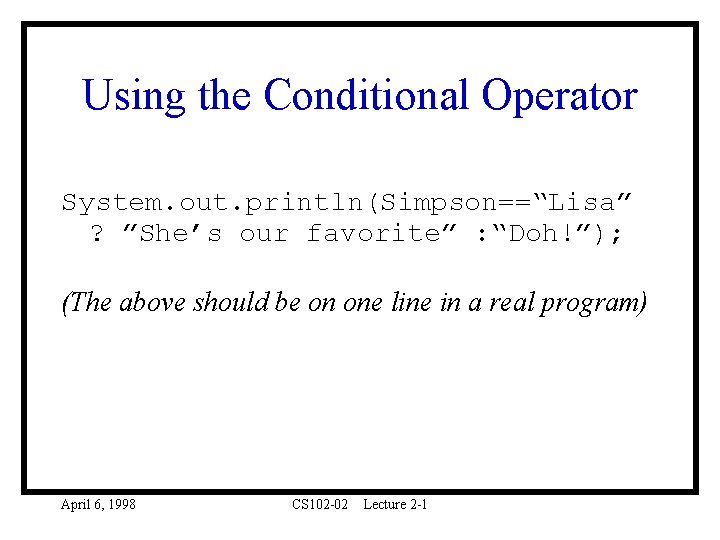 Using the Conditional Operator

System.out.println(Simpson==“Lisa”
? ”She’s our favorite” :“Doh!”);

(The above should be on one line in a real program)

April 6, 1998    CS102-02    Lecture 2-1